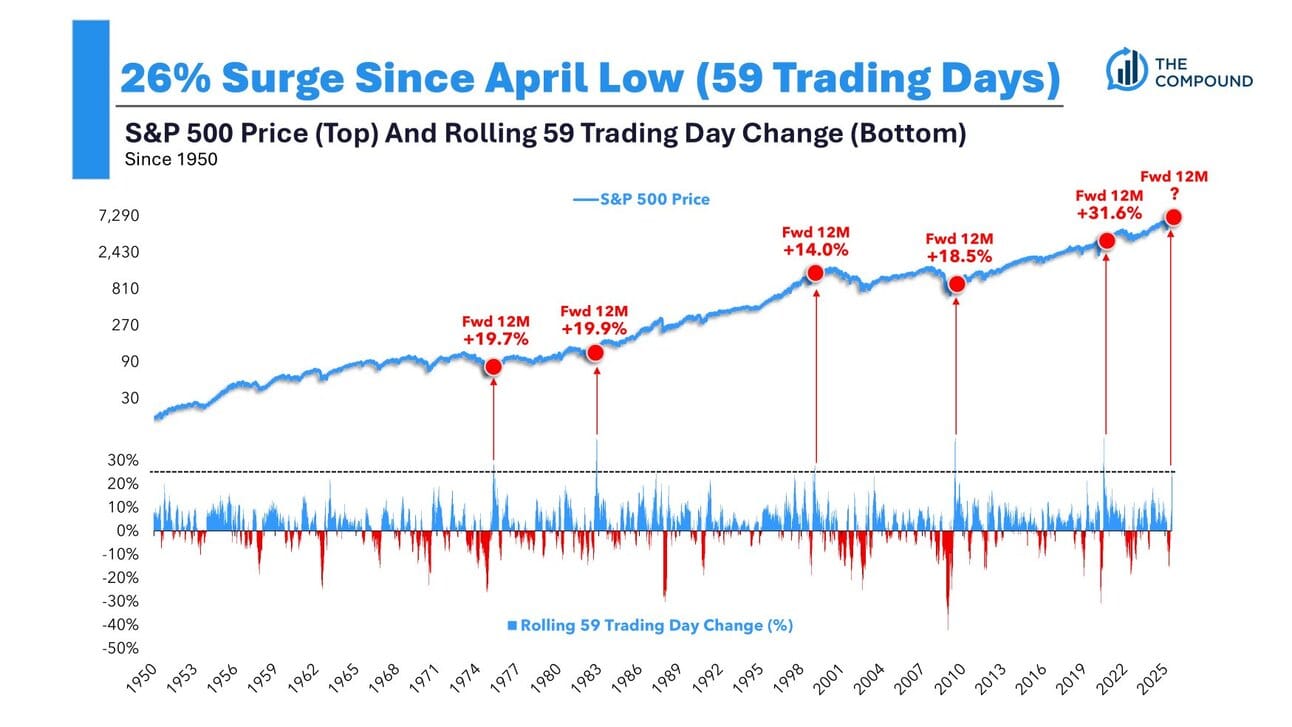 26% Surge Since April Low (59 Trading Days)

THE COMPOUND

S&P 500 Price (Top) And Rolling 59 Trading Day Change (Bottom)
Since 1950

S&P 500 Price

7,290
2,430
810
270
90
30

Fwd 12M +19.7%
Fwd 12M +19.9%
Fwd 12M +14.0%
Fwd 12M +18.5%
Fwd 12M +31.6%
Fwd 12M ?

30%
20%
10%
0%
-10%
-20%
-30%
-40%
-50%

Rolling 59 Trading Day Change (%)

1950 1953 1956 1959 1962 1965 1968 1971 1974 1977 1980 1983 1986 1989 1992 1995 1998 2001 2004 2007 2010 2013 2016 2019 2022 2025